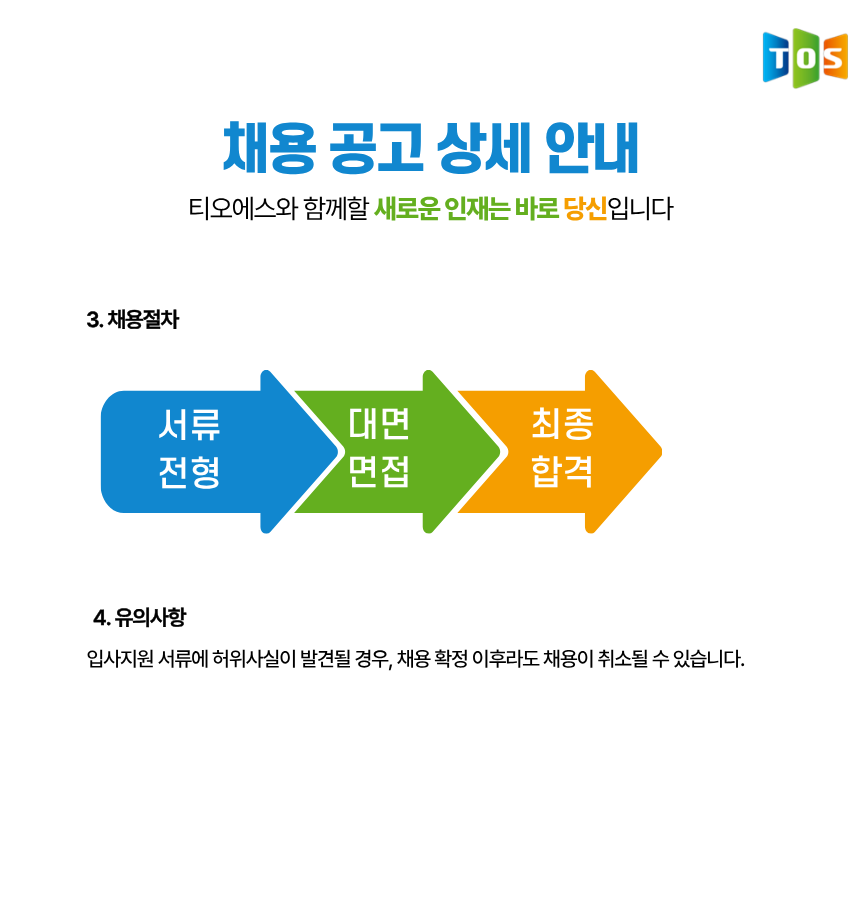 TOS

채용 공고 상세 안내

티오에스와 함께할 새로운 인재는 바로 당신입니다

3. 채용절차

서류 전형

대면 면접

최종 합격

4. 유의사항

입사지원 서류에 허위사실이 발견될 경우, 채용 확정 이후라도 채용이 취소될 수 있습니다.